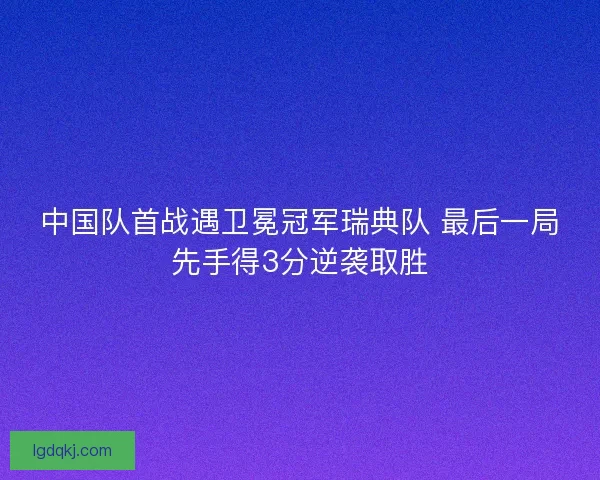 中国队首战遇卫冕冠军瑞典队 最后一局先手得3分逆袭取胜

lgdqkj.com